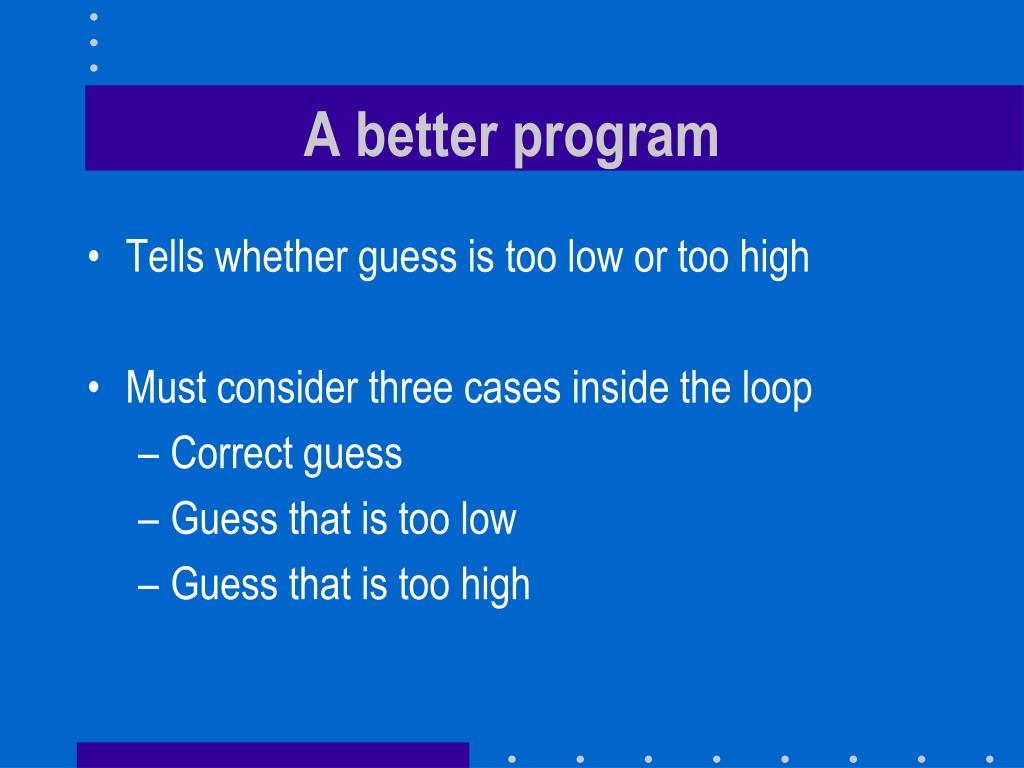 A better program

• Tells whether guess is too low or too high

• Must consider three cases inside the loop
– Correct guess
– Guess that is too low
– Guess that is too high